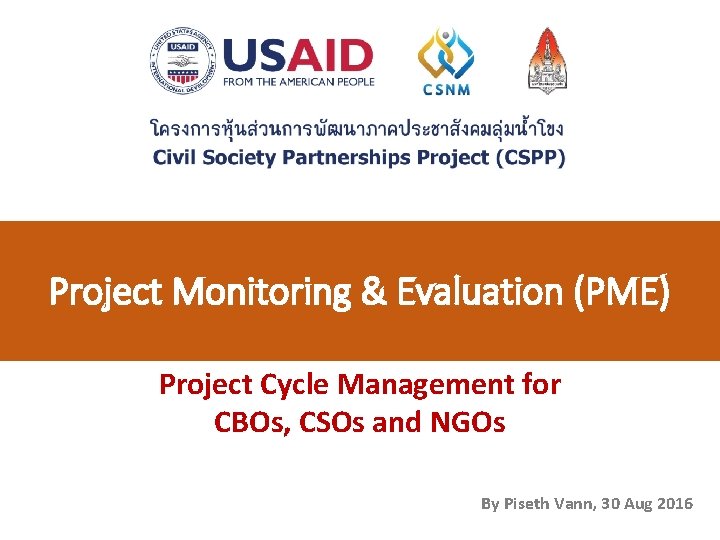 UNITED STATES AGENCY INTERNATIONAL DEVELOPMENT USAID

USAID
FROM THE AMERICAN PEOPLE

CSNM

โครงการหุ้นส่วนการพัฒนาภาคประชาสังคมลุ่มน้ำโขง
Civil Society Partnerships Project (CSPP)

Project Monitoring & Evaluation (PME)

Project Cycle Management for CBOs, CSOs and NGOs

By Piseth Vann, 30 Aug 2016